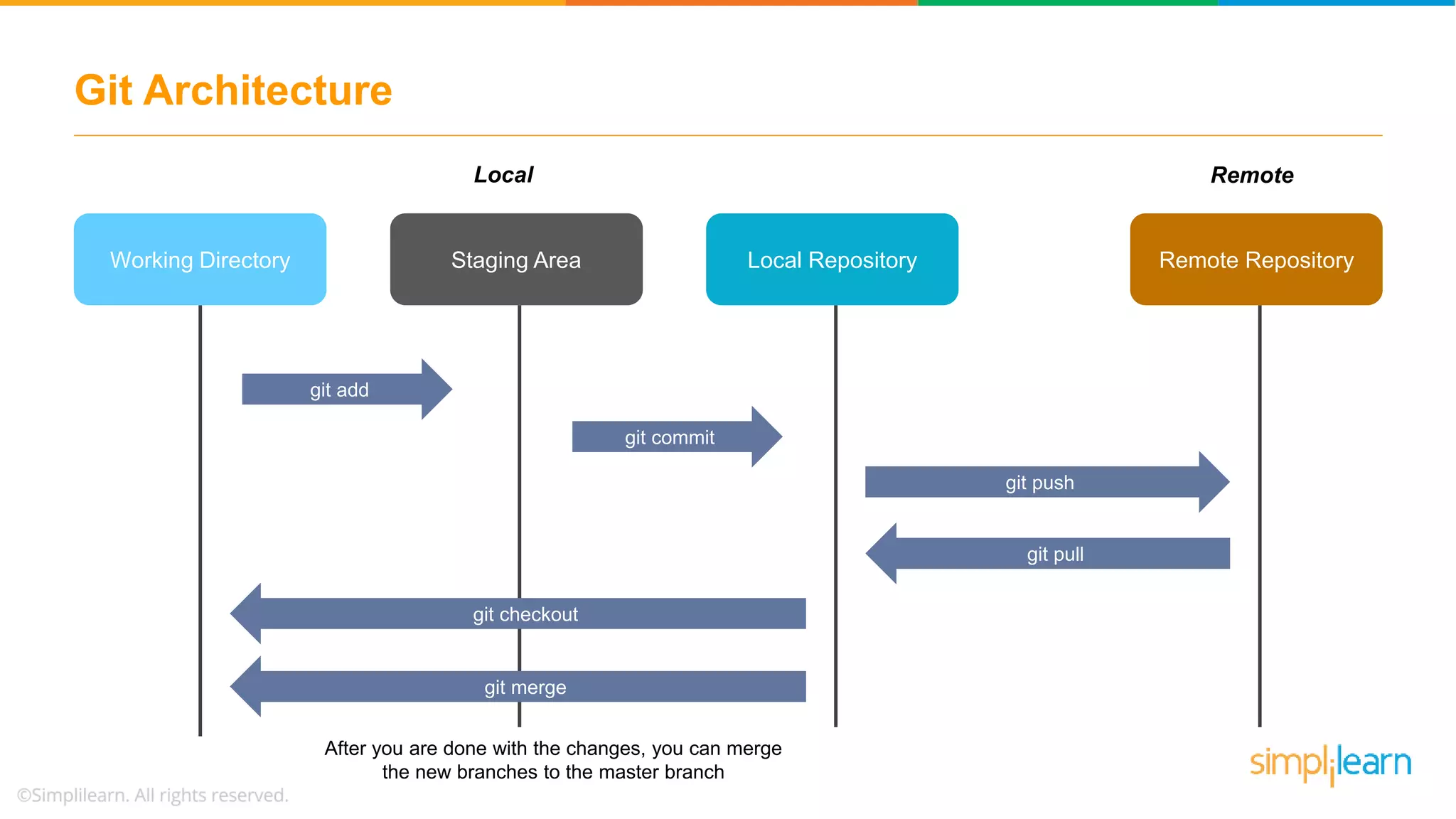 Git Architecture

Local

Remote

Working Directory

Staging Area

Local Repository

Remote Repository

git add

git commit

git push

git pull

git checkout

git merge

After you are done with the changes, you can merge the new branches to the master branch

©Simplilearn. All rights reserved.

simplilearn